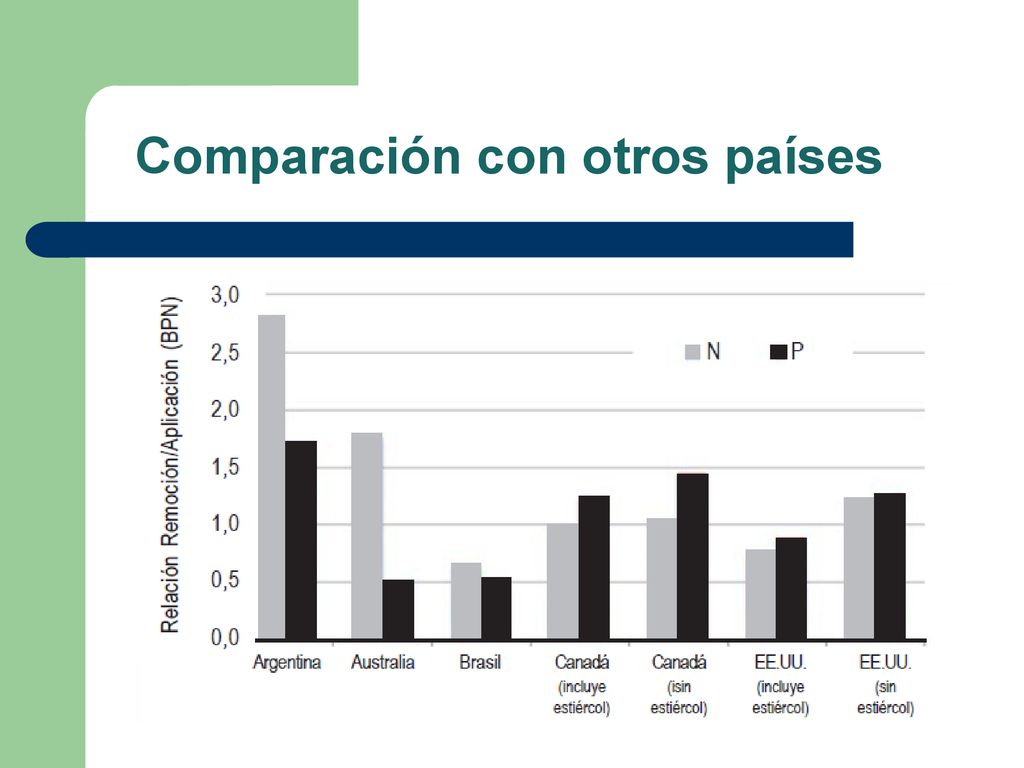 Comparación con otros países

Relación Remoción/Aplicación (BPN)

3,0
2,5
2,0
1,5
1,0
0,5
0,0

N P

Argentina
Australia
Brasil
Canadá (incluye estiércol)
Canadá (isin estiércol)
EE.UU. (incluye estiércol)
EE.UU. (sin estiércol)